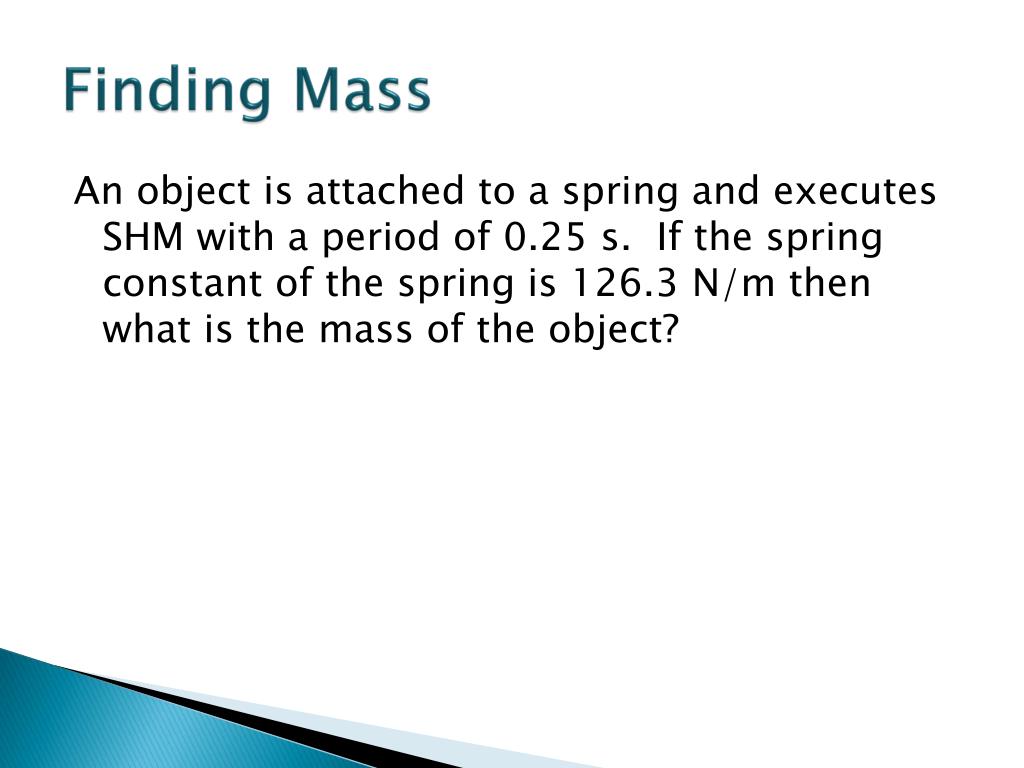 Finding Mass

An object is attached to a spring and executes SHM with a period of 0.25 s. If the spring constant of the spring is 126.3 N/m then what is the mass of the object?